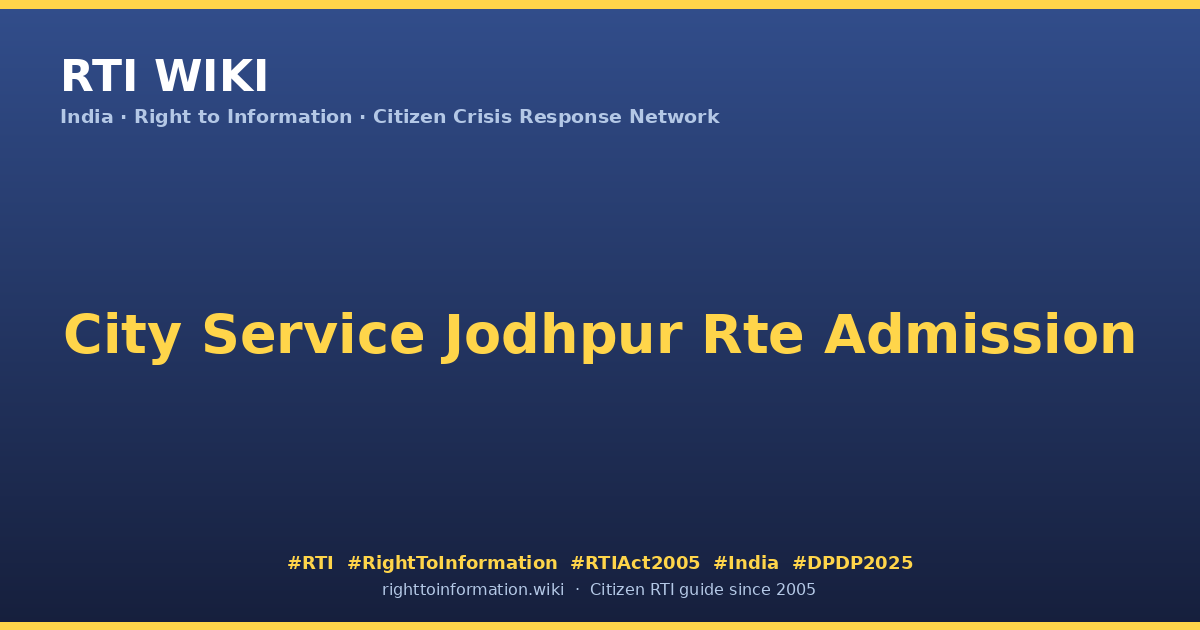 RTI WIKI
India · Right to Information · Citizen Crisis Response Network

City Service Jodhpur Rte Admission

#RTI #RightToInformation #RTIAct2005 #India #DPDP2025
righttoinformation.wiki · Citizen RTI guide since 2005